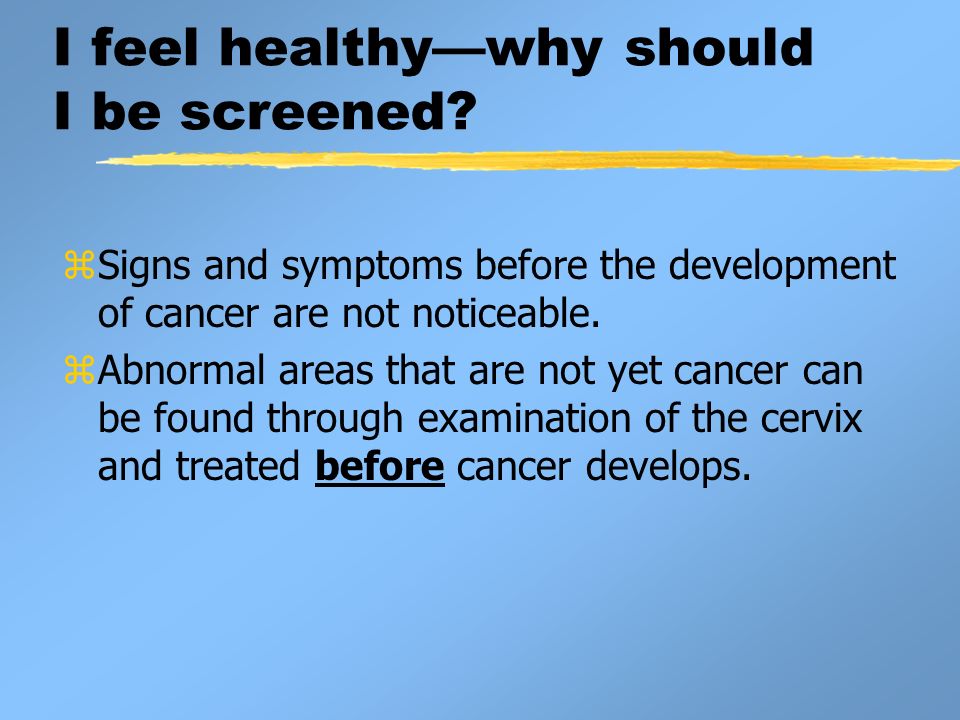 I feel healthy—why should I be screened?

⌘Signs and symptoms before the development of cancer are not noticeable.

⌘Abnormal areas that are not yet cancer can be found through examination of the cervix and treated before cancer develops.